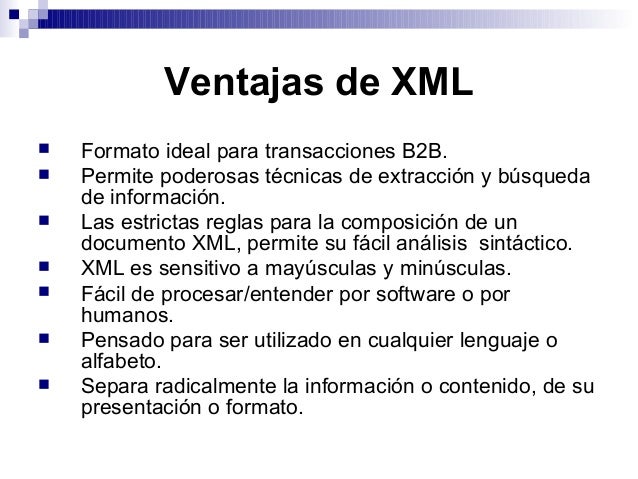 Ventajas de XML

- Formato ideal para transacciones B2B.
- Permite poderosas técnicas de extracción y búsqueda de información.
- Las estrictas reglas para la composición de un documento XML, permite su fácil análisis sintáctico.
- XML es sensitivo a mayúsculas y minúsculas.
- Fácil de procesar/entender por software o por humanos.
- Pensado para ser utilizado en cualquier lenguaje o alfabeto.
- Separa radicalmente la información o contenido, de su presentación o formato.